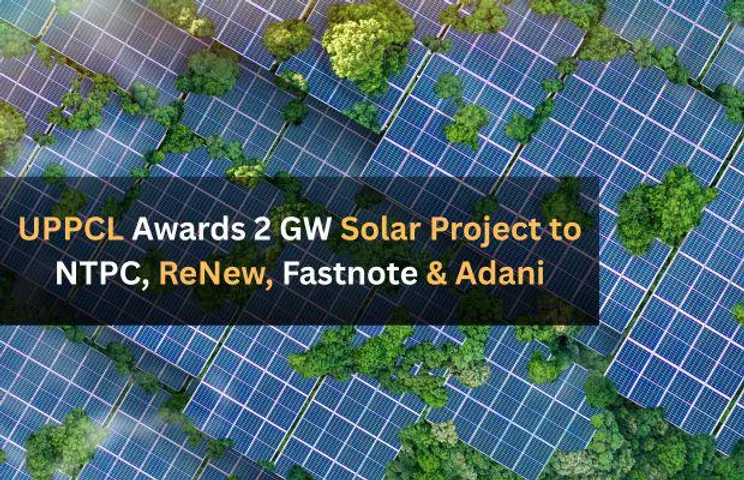 UPPCL Awards 2 GW Solar Project to NTPC, ReNew, Fastnote & Adani